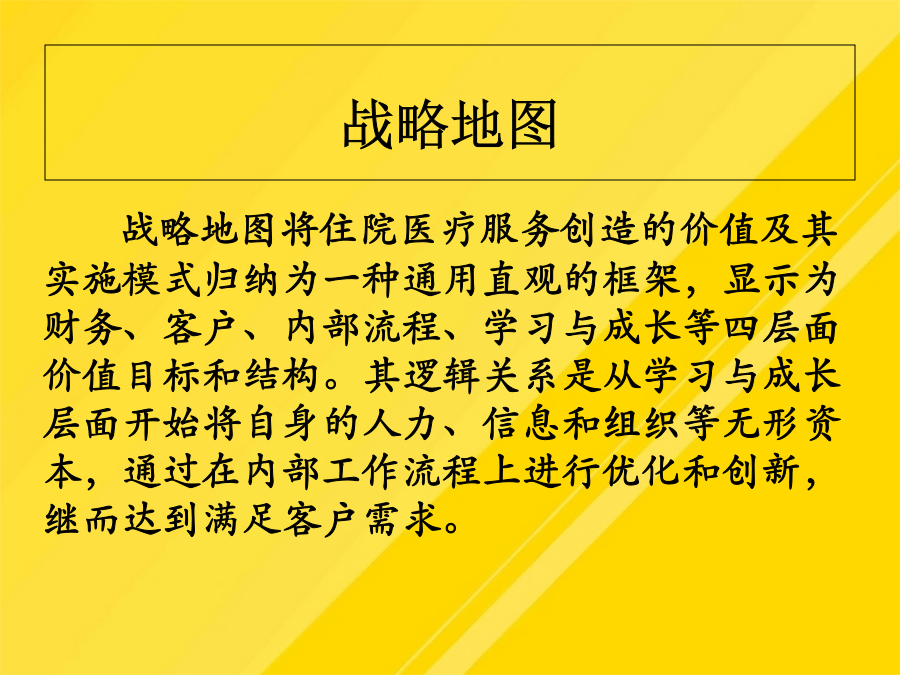 战略地图

战略地图将住院医疗服务创造的价值及其实施模式归纳为一种通用直观的框架，显示为财务、客户、内部流程、学习与成长等四层面价值目标和结构。其逻辑关系是从学习与成长层面开始将自身的人力、信息和组织等无形资本，通过在内部工作流程上进行优化和创新，继而达到满足客户需求。